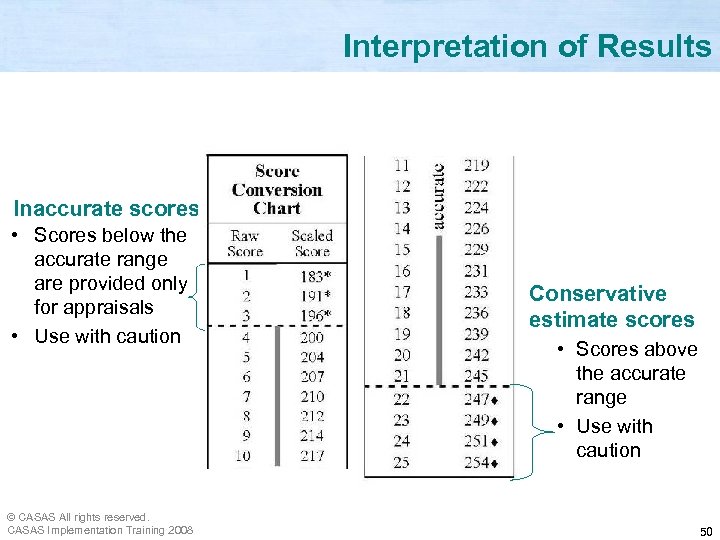 Interpretation of Results

Inaccurate scores
• Scores below the accurate range are provided only for appraisals
• Use with caution

Score Conversion Chart

| Raw Score | Scaled Score |
|---|---|
| 1 | 183* |
| 2 | 191* |
| 3 | 196* |
| 4 | 200 |
| 5 | 204 |
| 6 | 207 |
| 7 | 210 |
| 8 | 212 |
| 9 | 214 |
| 10 | 217 |
| 11 | 219 |
| 12 | 222 |
| 13 | 224 |
| 14 | 226 |
| 15 | 229 |
| 16 | 231 |
| 17 | 233 |
| 18 | 236 |
| 19 | 239 |
| 20 | 242 |
| 21 | 245 |
| 22 | 247♦ |
| 23 | 249♦ |
| 24 | 251♦ |
| 25 | 254♦ |

accurate

Conservative estimate scores
• Scores above the accurate range
• Use with caution

© CASAS All rights reserved.
CASAS Implementation Training 2008

50